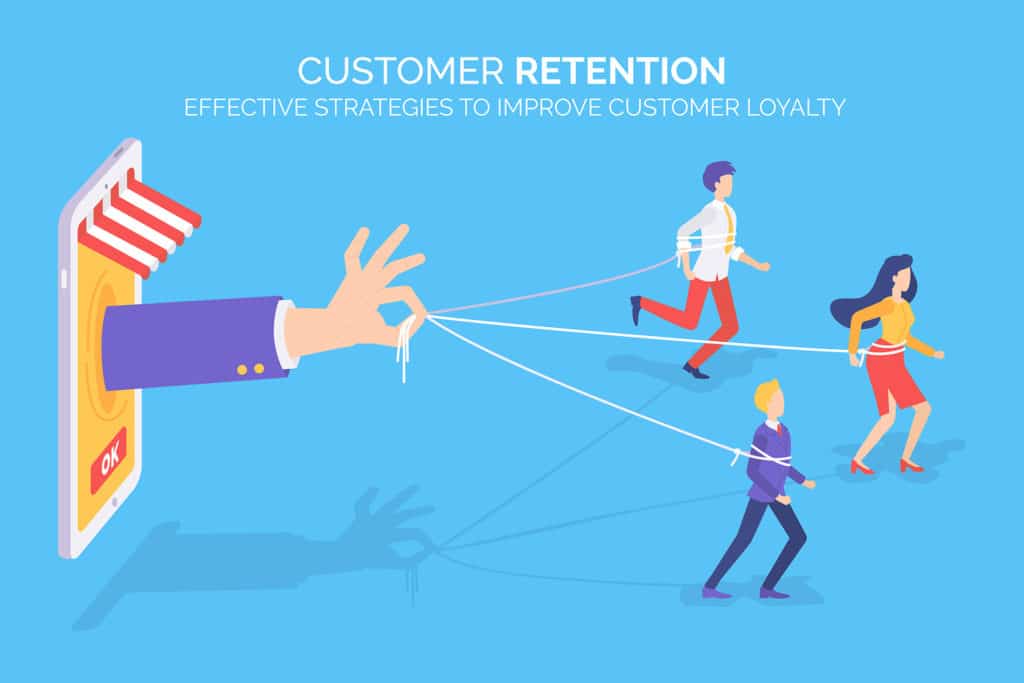 CUSTOMER RETENTION
EFFECTIVE STRATEGIES TO IMPROVE CUSTOMER LOYALTY

OK